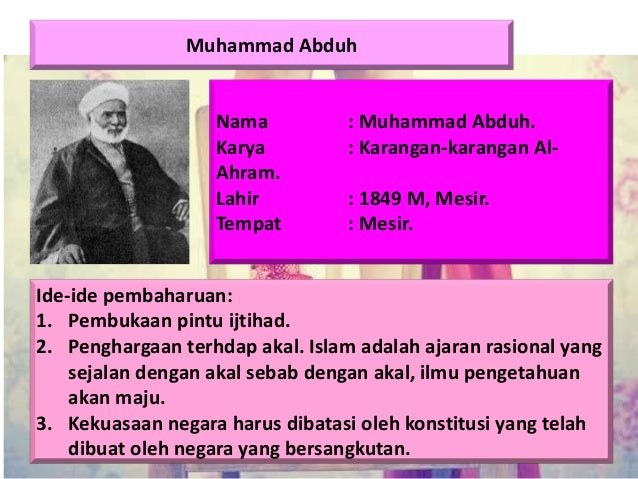 Muhammad Abduh

Nama : Muhammad Abduh.
Karya : Karangan-karangan Al-Ahram.
Lahir : 1849 M, Mesir.
Tempat : Mesir.

Ide-ide pembaharuan:
1. Pembukaan pintu ijtihad.
2. Penghargaan terhdap akal. Islam adalah ajaran rasional yang sejalan dengan akal sebab dengan akal, ilmu pengetahuan akan maju.
3. Kekuasaan negara harus dibatasi oleh konstitusi yang telah dibuat oleh negara yang bersangkutan.